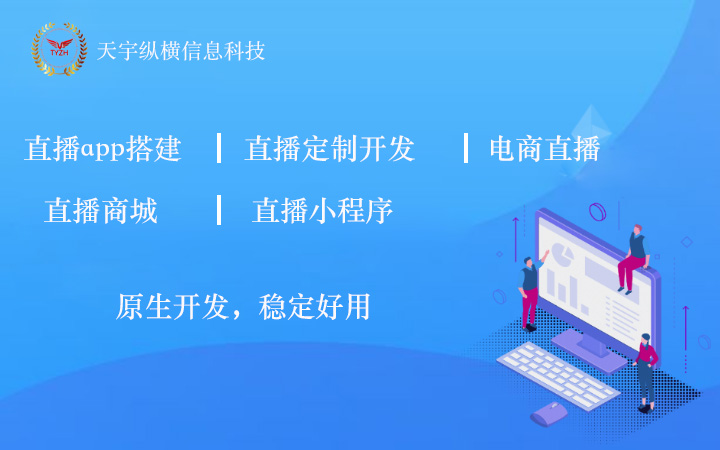 TYZH 天宇纵横信息科技

直播app搭建 | 直播定制开发 | 电商直播

直播商城 | 直播小程序

原生开发，稳定好用